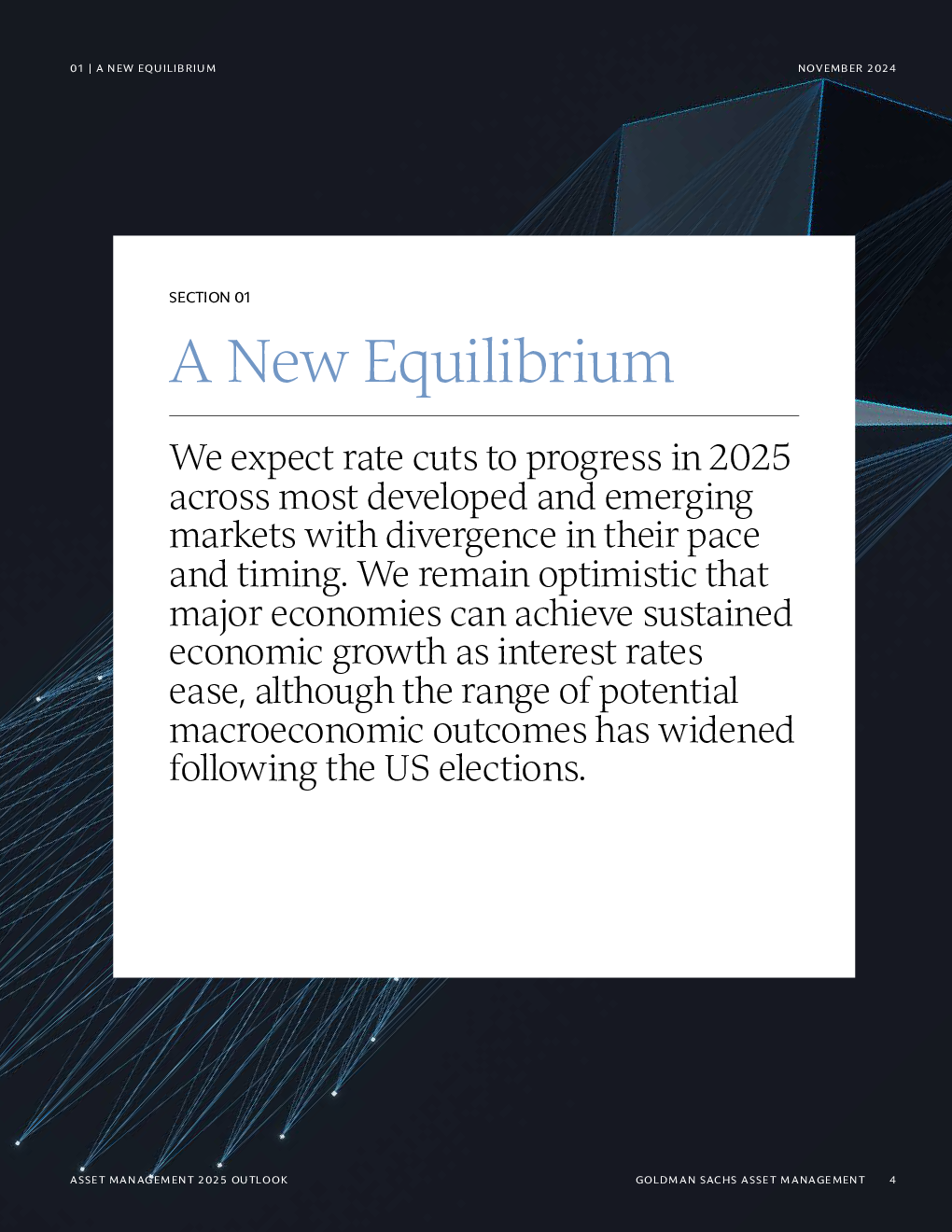 01 | A NEW EQUILIBRIUM

NOVEMBER 2024

SECTION 01

A New Equilibrium

We expect rate cuts to progress in 2025 across most developed and emerging markets with divergence in their pace and timing. We remain optimistic that major economies can achieve sustained economic growth as interest rates ease, although the range of potential macroeconomic outcomes has widened following the US elections.

ASSET MANAGEMENT 2025 OUTLOOK

GOLDMAN SACHS ASSET MANAGEMENT 4